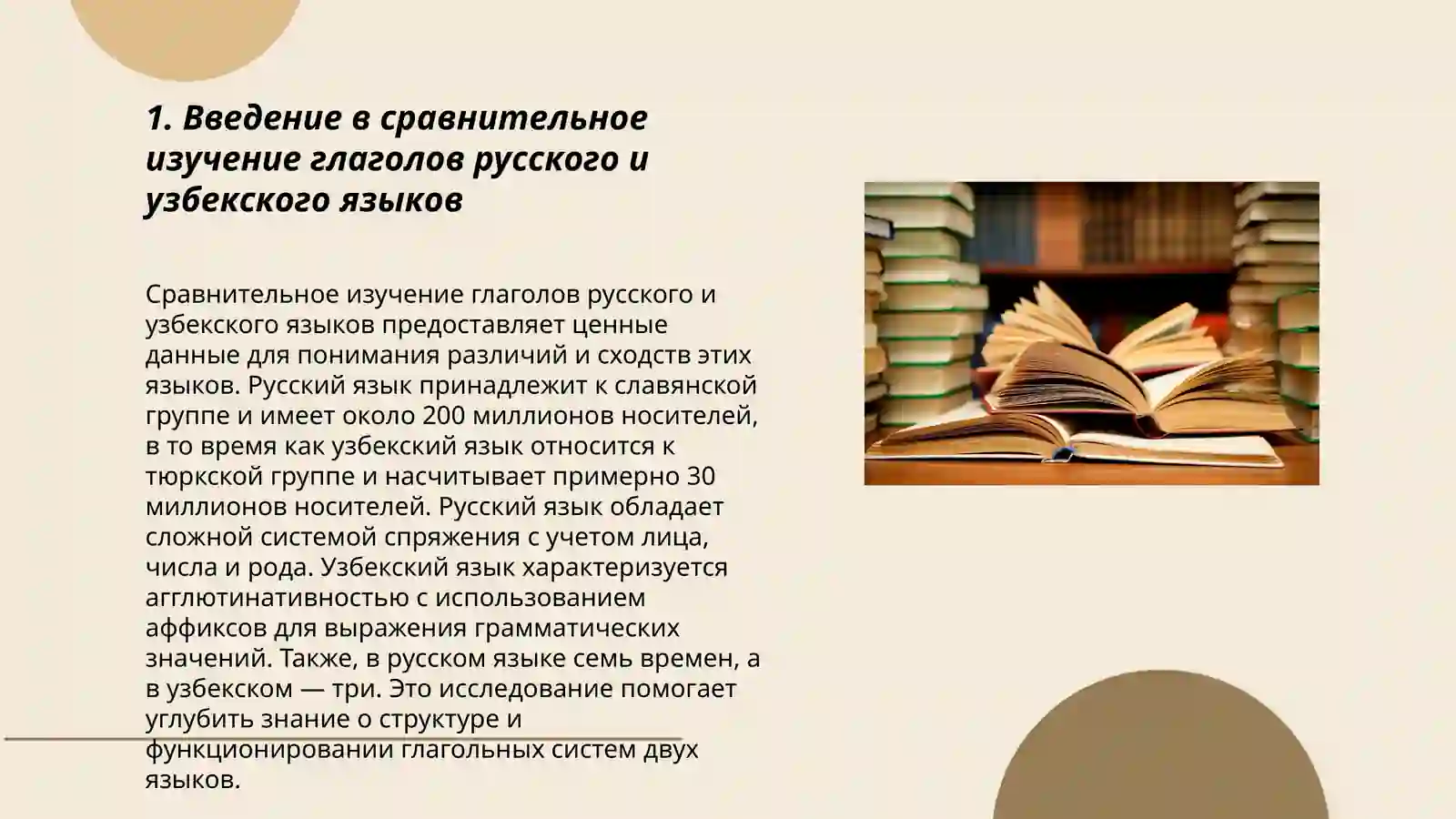 1. Введение в сравнительное изучение глаголов русского и узбекского языков

Сравнительное изучение глаголов русского и узбекского языков предоставляет ценные данные для понимания различий и сходств этих языков. Русский язык принадлежит к славянской группе и имеет около 200 миллионов носителей, в то время как узбекский язык относится к тюркской группе и насчитывает примерно 30 миллионов носителей. Русский язык обладает сложной системой спряжения с учетом лица, числа и рода. Узбекский язык характеризуется агглютинативностью с использованием аффиксов для выражения грамматических значений. Также, в русском языке семь времен, а в узбекском — три. Это исследование помогает углубить знание о структуре и функционировании глагольных систем двух языков.